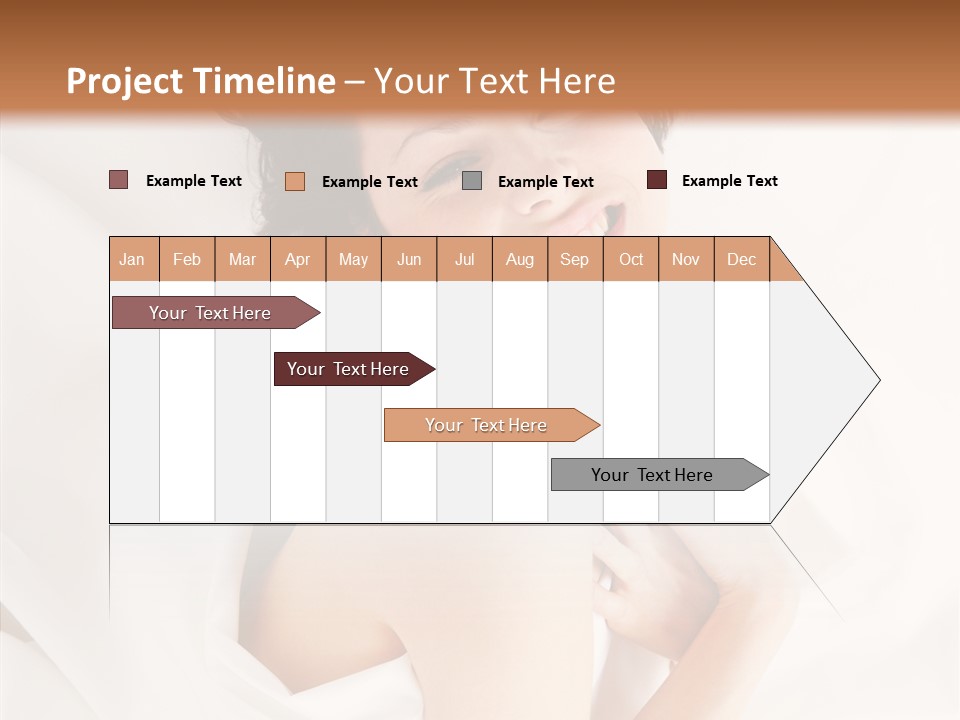 Project Timeline – Your Text Here

Example Text
Example Text
Example Text
Example Text

| Jan | Feb | Mar | Apr | May | Jun | Jul | Aug | Sep | Oct | Nov | Dec |
|---|---|---|---|---|---|---|---|---|---|---|---|

Your Text Here

Your Text Here

Your Text Here

Your Text Here